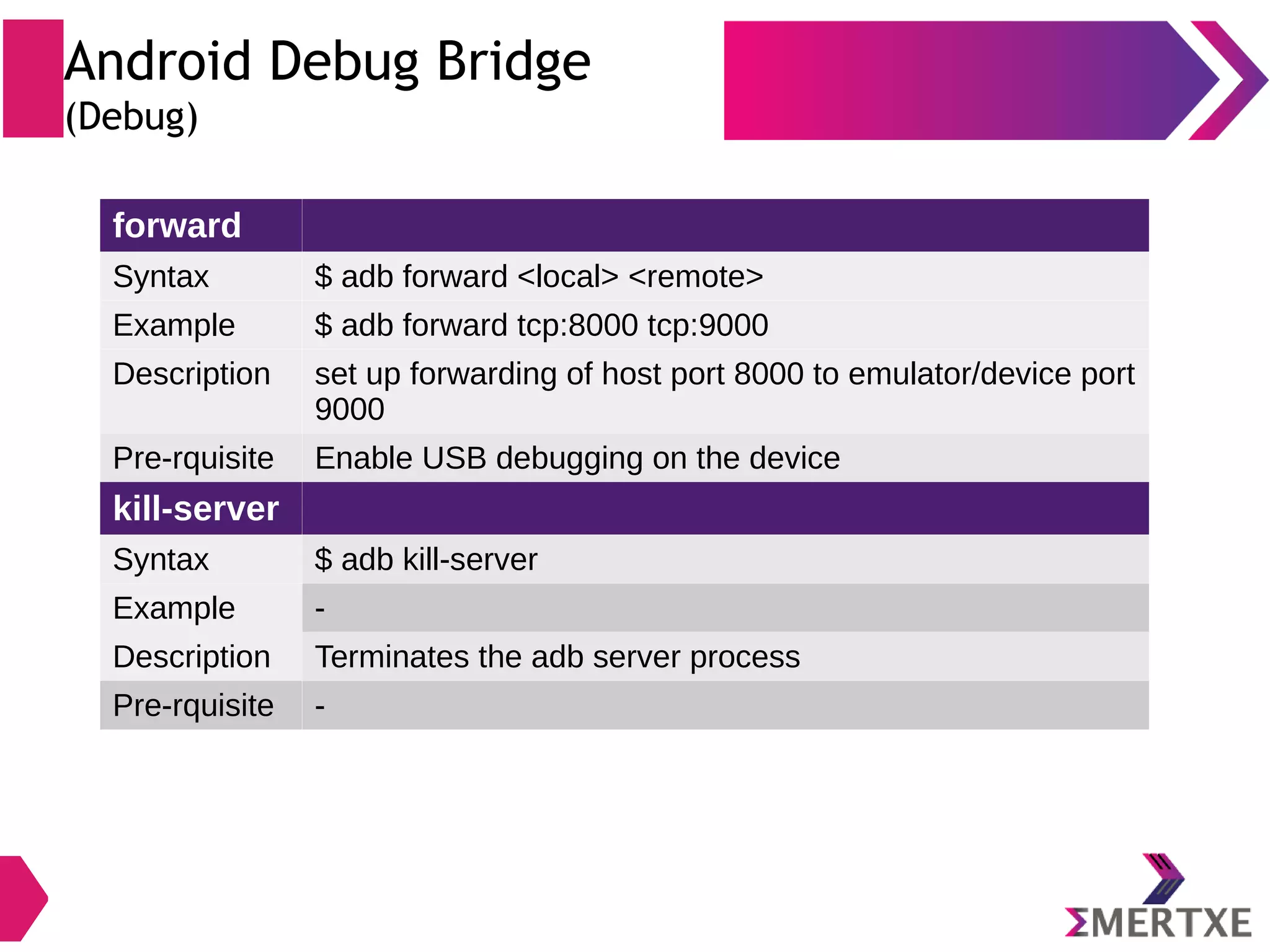 Android Debug Bridge
(Debug)

| forward | |
|---|---|
| Syntax | \$ adb forward <local> <remote> |
| Example | \$ adb forward tcp:8000 tcp:9000 |
| Description | set up forwarding of host port 8000 to emulator/device port 9000 |
| Pre-rquisite | Enable USB debugging on the device |
| **kill-server** | |
| Syntax | \$ adb kill-server |
| Example | - |
| Description | Terminates the adb server process |
| Pre-rquisite | - |

ΣMERTXE